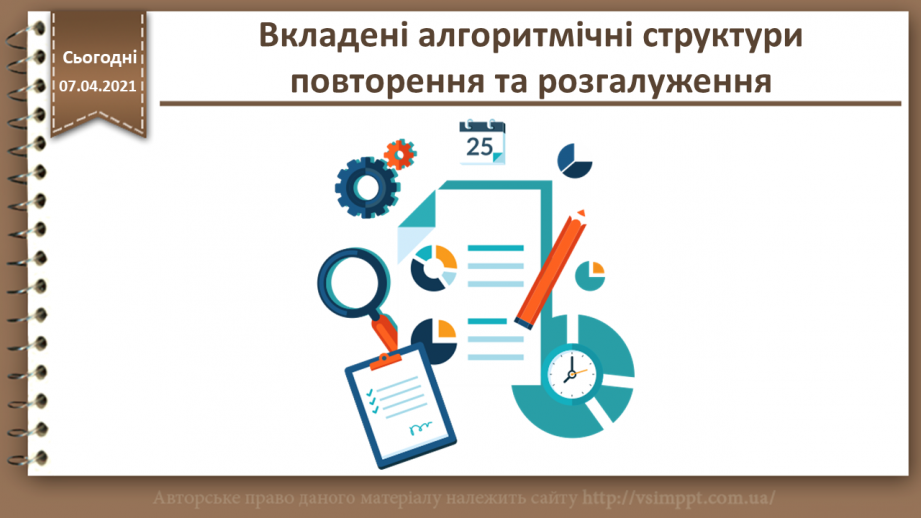 Сьогодні
07.04.2021

Вкладені алгоритмічні структури повторення та розгалуження

25

Авторське право даного матеріалу належить сайту http://vsimppt.com.ua/